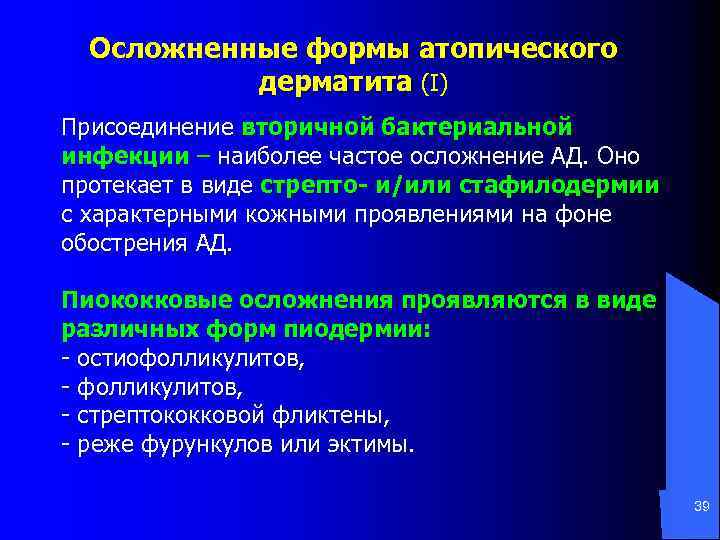 Осложненные формы атопического дерматита (I)

Присоединение вторичной бактериальной инфекции – наиболее частое осложнение АД. Оно протекает в виде стрепто- и/или стафилодермии с характерными кожными проявлениями на фоне обострения АД.

Пиококковые осложнения проявляются в виде различных форм пиодермии:
- остиофолликулитов,
- фолликулитов,
- стрептококковой фликтены,
- реже фурункулов или эктимы.

39